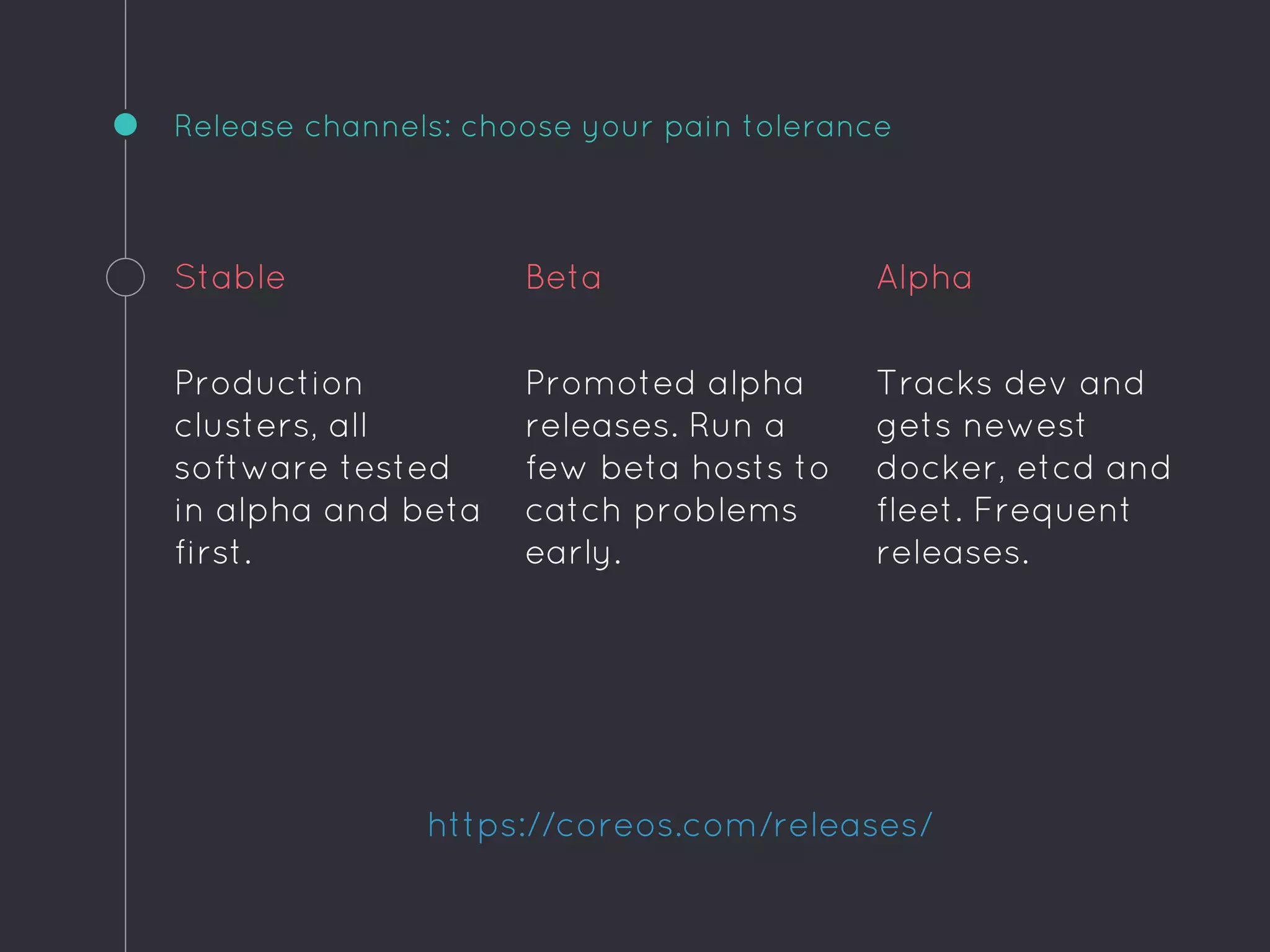 Release channels: choose your pain tolerance

Stable

Production clusters, all software tested in alpha and beta first.

Beta

Promoted alpha releases. Run a few beta hosts to catch problems early.

Alpha

Tracks dev and gets newest docker, etcd and fleet. Frequent releases.

https://coreos.com/releases/